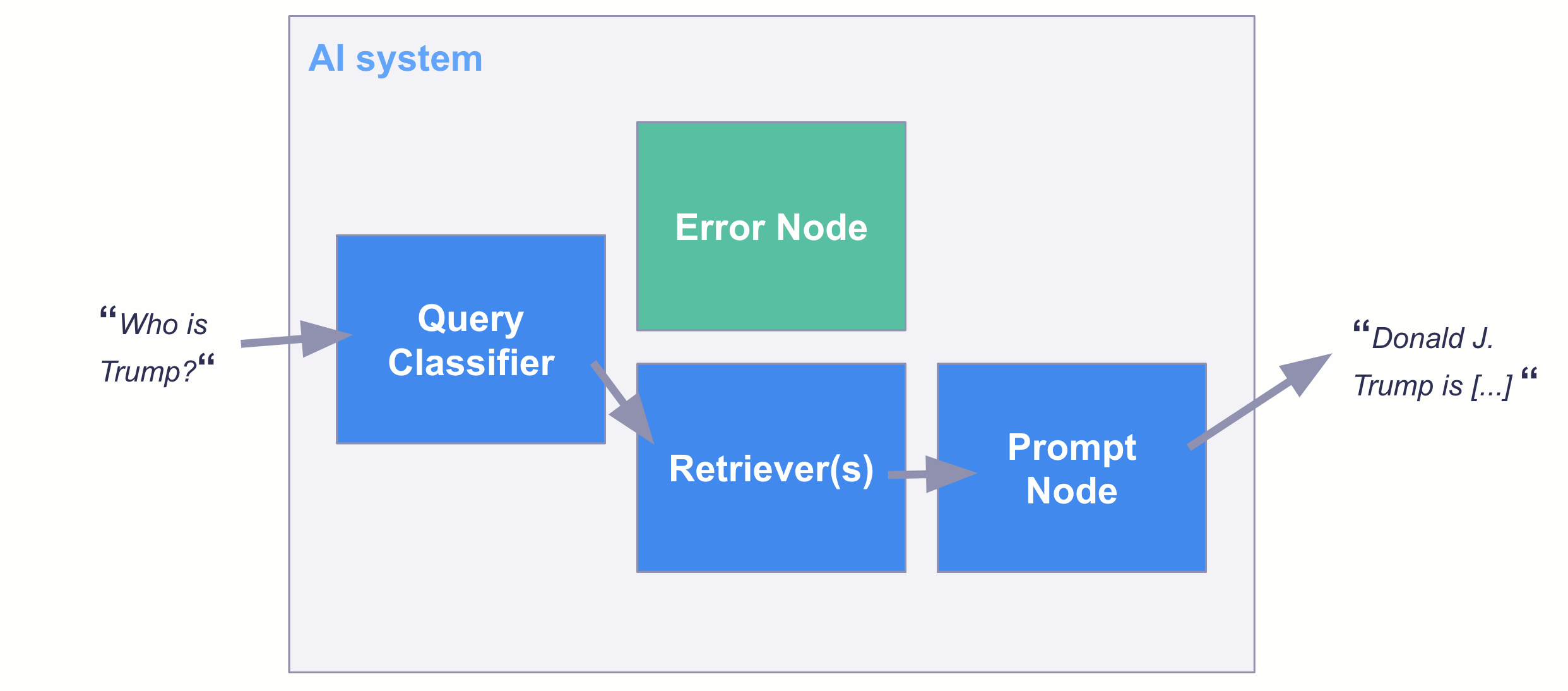 AI system

“Who is Trump?“

Query Classifier

Error Node

Retriever(s)

Prompt Node

“Donald J. Trump is [...] “